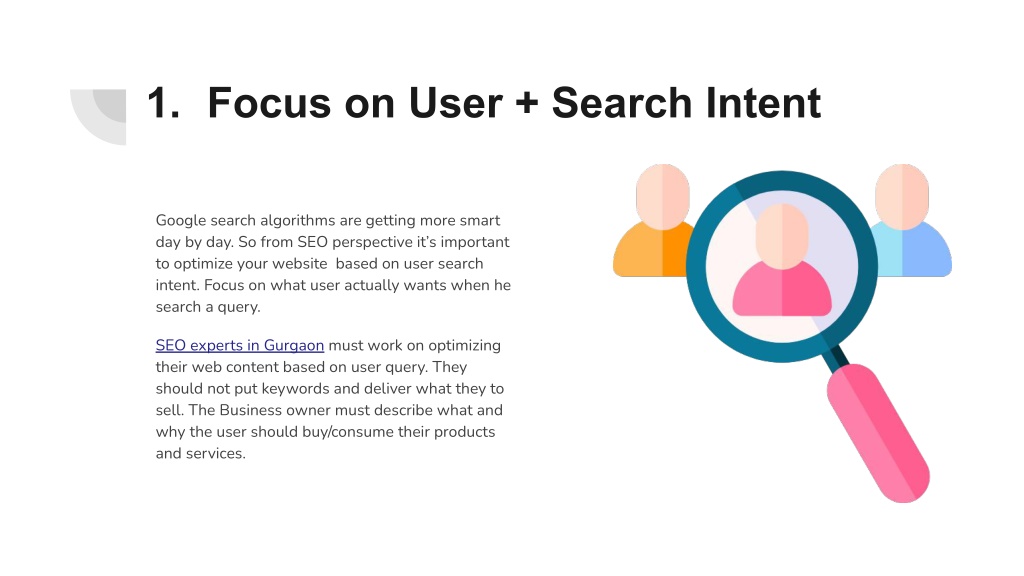 1. Focus on User + Search Intent

Google search algorithms are getting more smart day by day. So from SEO perspective it's important to optimize your website  based on user search intent. Focus on what user actually wants when he search a query.

SEO experts in Gurgaon must work on optimizing their web content based on user query. They should not put keywords and deliver what they to sell. The Business owner must describe what and why the user should buy/consume their products and services.